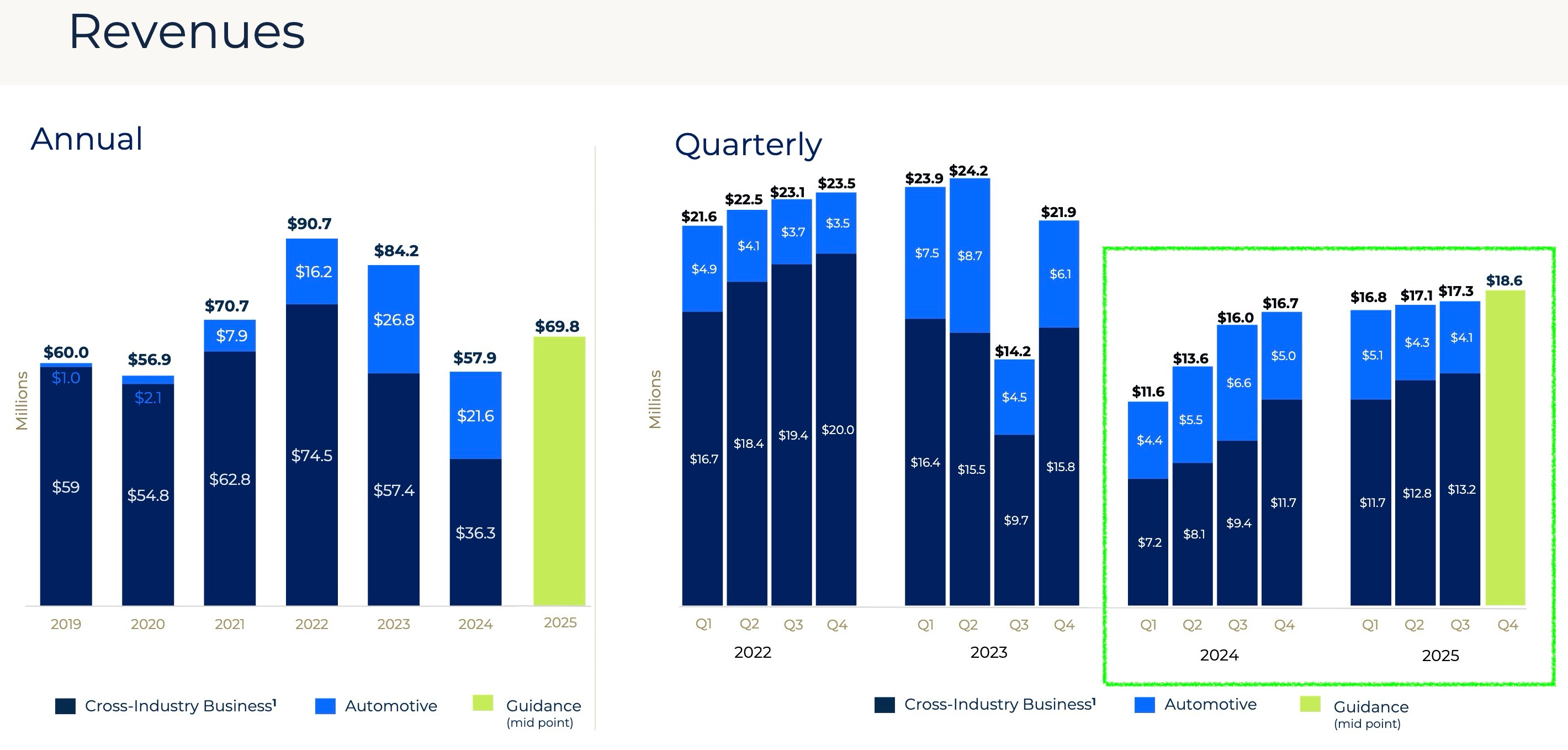 Revenues

Annual

Millions

$60.0
$1.0
$59

$56.9
$2.1
$54.8

$70.7
$7.9
$62.8

$90.7
$16.2
$74.5

$84.2
$26.8
$57.4

$57.9
$21.6
$36.3

$69.8

2019 2020 2021 2022 2023 2024 2025

Cross-Industry Business¹ Automotive Guidance (mid point)

Quarterly

Millions

$21.6
$4.9
$16.7

$22.5
$4.1
$18.4

$23.1
$3.7
$19.4

$23.5
$3.5
$20.0

$23.9
$7.5
$16.4

$24.2
$8.7
$15.5

$14.2
$4.5
$9.7

$21.9
$6.1
$15.8

$11.6
$4.4
$7.2

$13.6
$5.5
$8.1

$16.0
$6.6
$9.4

$16.7
$5.0
$11.7

$16.8
$5.1
$11.7

$17.1
$4.3
$12.8

$17.3
$4.1
$13.2

$18.6

Q1 Q2 Q3 Q4
2022

Q1 Q2 Q3 Q4
2023

Q1 Q2 Q3 Q4
2024

Q1 Q2 Q3 Q4
2025

Cross-Industry Business¹ Automotive Guidance (mid point)